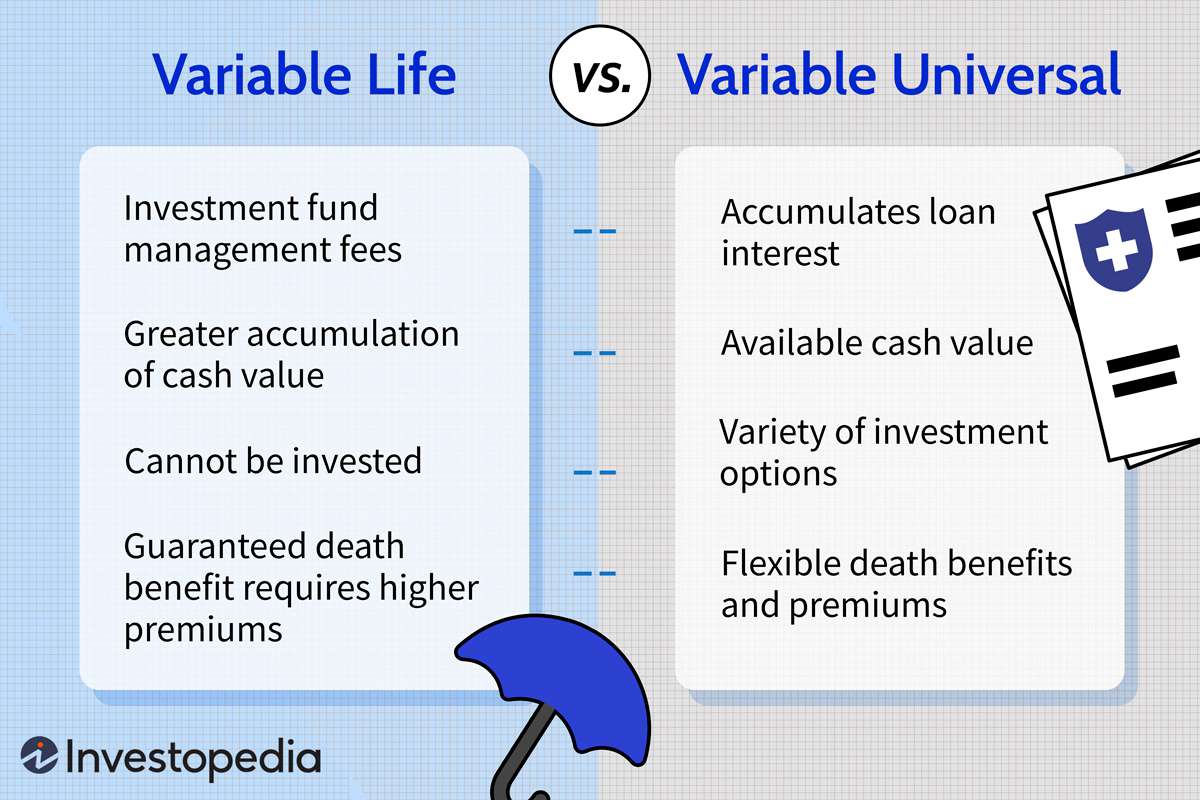 Variable Life

vs.

Variable Universal

Investment fund management fees

Greater accumulation of cash value

Cannot be invested

Guaranteed death benefit requires higher premiums

Accumulates loan interest

Available cash value

Variety of investment options

Flexible death benefits and premiums

Investopedia